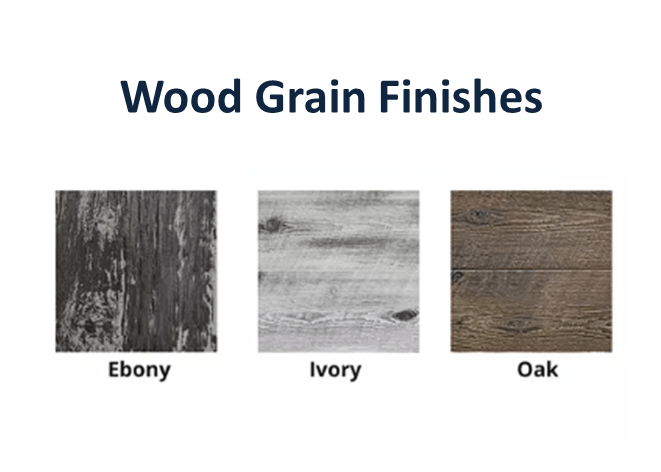 Wood Grain Finishes

Ebony

Ivory

Oak